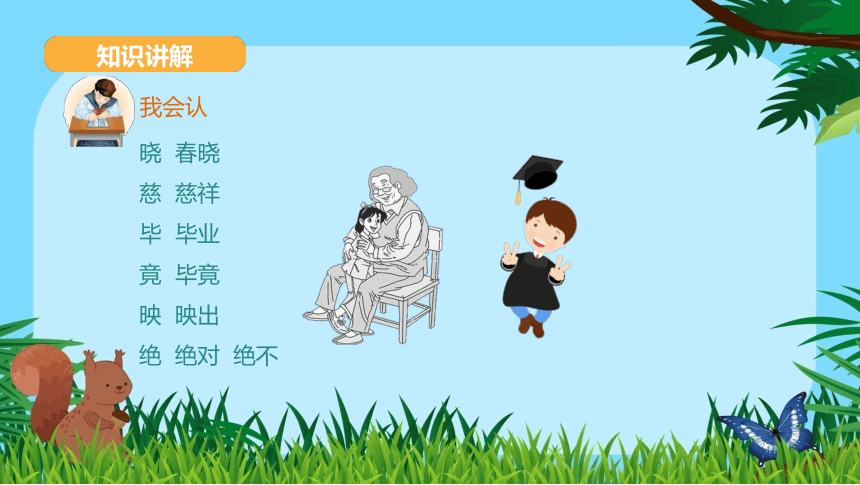 知识讲解

我会认

晓 春晓

慈 慈祥

毕 毕业

竟 毕竟

映 映出

绝 绝对 绝不